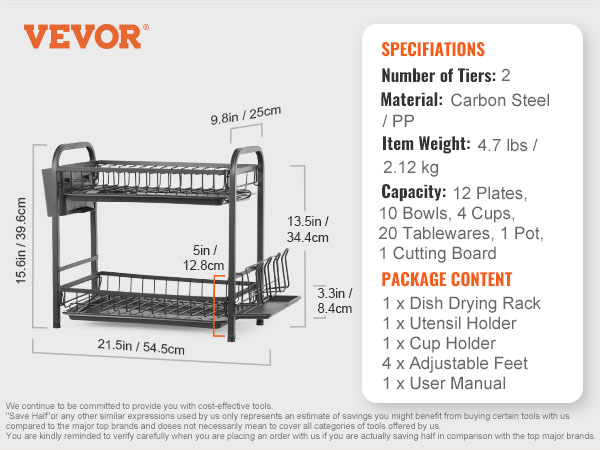 VEVOR®

9.8in / 25cm

15.6in / 39.6cm

13.5in / 34.4cm

5in / 12.8cm

3.3in / 8.4cm

21.5in / 54.5cm

SPECIFIATIONS
Number of Tiers: 2
Material: Carbon Steel / PP
Item Weight: 4.7 lbs / 2.12 kg
Capacity: 12 Plates, 10 Bowls, 4 Cups, 20 Tablewares, 1 Pot, 1 Cutting Board

PACKAGE CONTENT
1 x Dish Drying Rack
1 x Utensil Holder
1 x Cup Holder
4 x Adjustable Feet
1 x User Manual

We continue to be committed to provide you with cost-effective tools.
"Save Half"or any other similar expressions used by us only represents an estimate of savings you might benefit from buying certain tools with us compared to the major top brands and doses not necessarily mean to cover all categories of tools offered by us.
You are kindly reminded to verify carefully when you are placing an order with us if you are actually saving half in comparison with the top major brands.